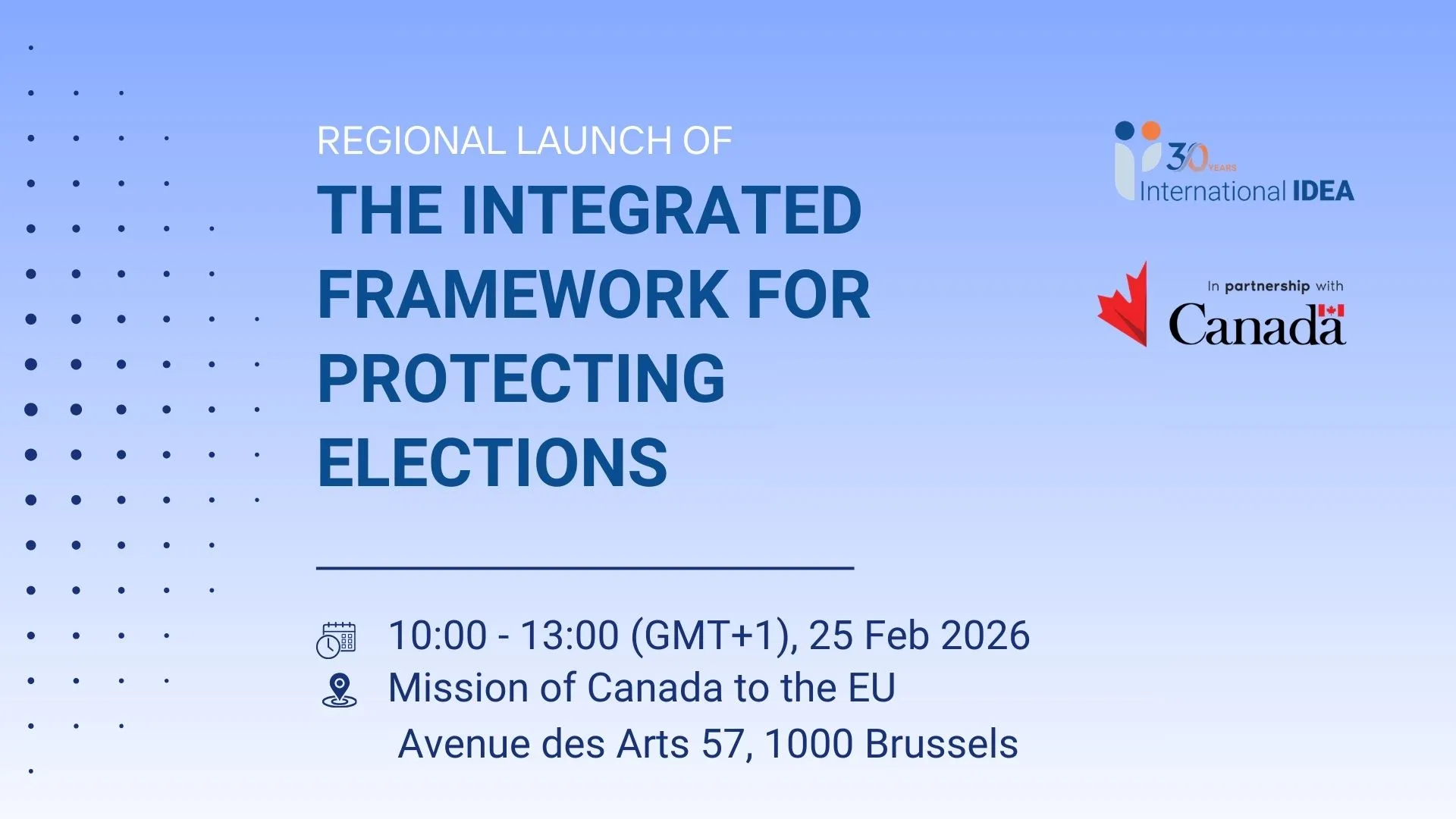 REGIONAL LAUNCH OF

THE INTEGRATED FRAMEWORK FOR PROTECTING ELECTIONS

10:00 - 13:00 (GMT+1), 25 Feb 2026

Mission of Canada to the EU

Avenue des Arts 57, 1000 Brussels

30 YEARS

International IDEA

In partnership with

Canada